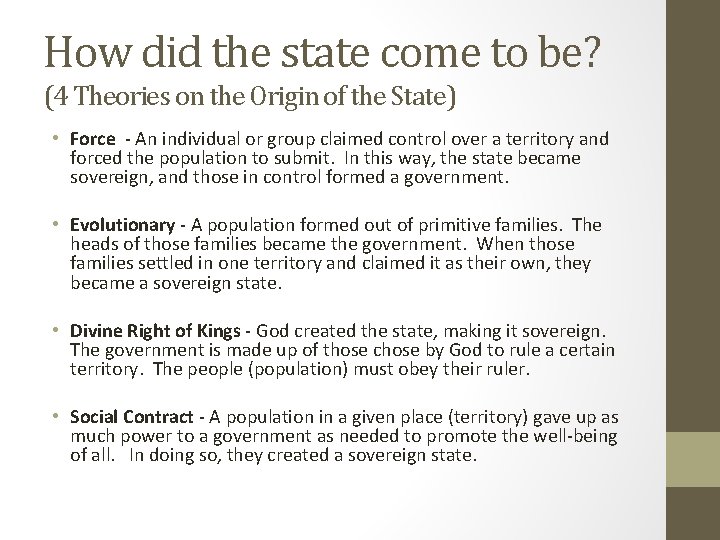 How did the state come to be?
(4 Theories on the Origin of the State)

• Force - An individual or group claimed control over a territory and forced the population to submit. In this way, the state became sovereign, and those in control formed a government.

• Evolutionary - A population formed out of primitive families. The heads of those families became the government. When those families settled in one territory and claimed it as their own, they became a sovereign state.

• Divine Right of Kings - God created the state, making it sovereign. The government is made up of those chose by God to rule a certain territory. The people (population) must obey their ruler.

• Social Contract - A population in a given place (territory) gave up as much power to a government as needed to promote the well-being of all. In doing so, they created a sovereign state.